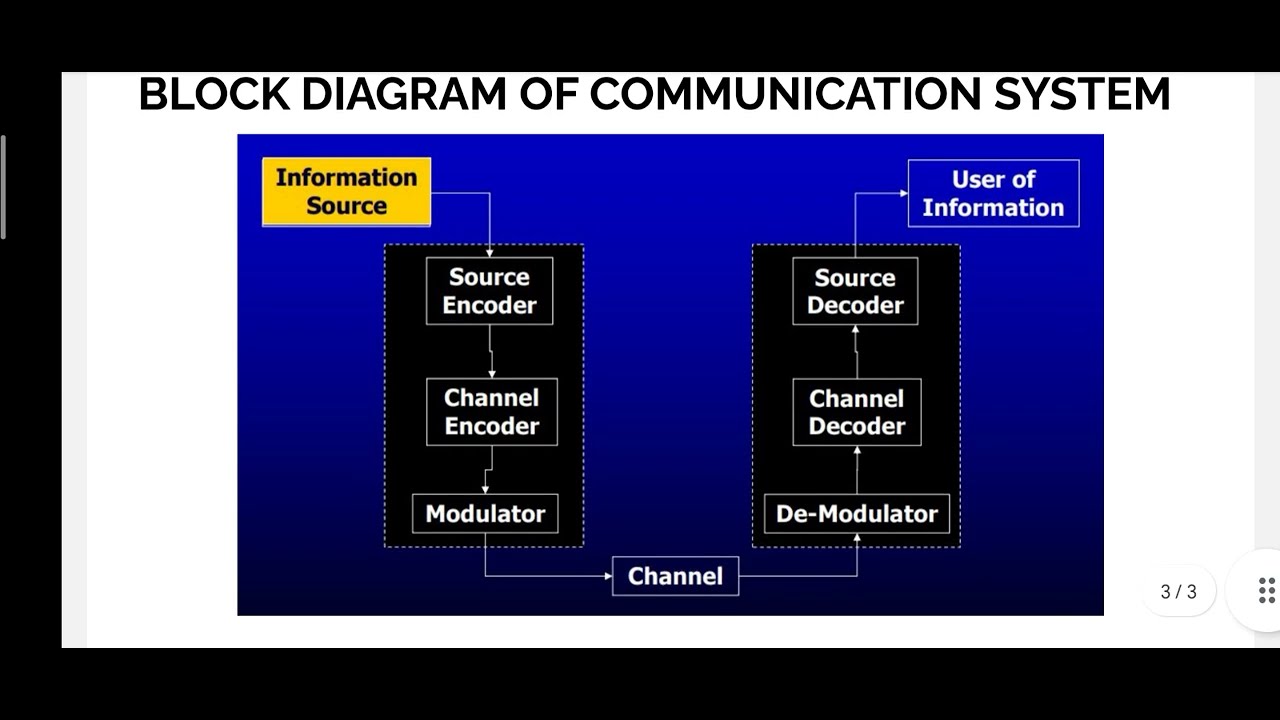 BLOCK DIAGRAM OF COMMUNICATION SYSTEM

Information Source

Source Encoder

Channel Encoder

Modulator

Channel

De-Modulator

Channel Decoder

Source Decoder

User of Information

3 / 3